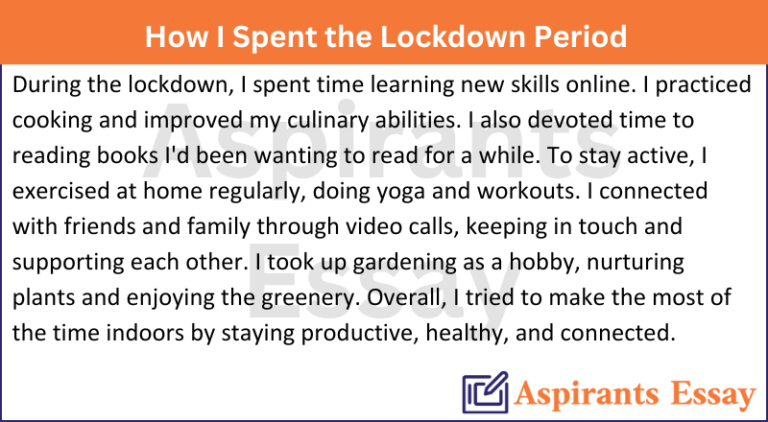 How I Spent the Lockdown Period

During the lockdown, I spent time learning new skills online. I practiced cooking and improved my culinary abilities. I also devoted time to reading books I'd been wanting to read for a while. To stay active, I exercised at home regularly, doing yoga and workouts. I connected with friends and family through video calls, keeping in touch and supporting each other. I took up gardening as a hobby, nurturing plants and enjoying the greenery. Overall, I tried to make the most of the time indoors by staying productive, healthy, and connected.

Aspirants Essay

Aspirants Essay